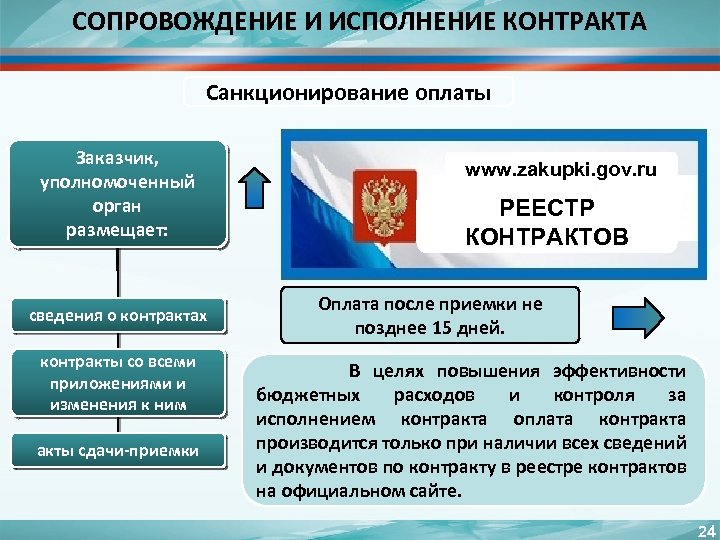 СОПРОВОЖДЕНИЕ И ИСПОЛНЕНИЕ КОНТРАКТА

Санкционирование оплаты

Заказчик, уполномоченный орган размещает:

сведения о контрактах

контракты со всеми приложениями и изменения к ним

акты сдачи-приемки

www.zakupki.gov.ru

РЕЕСТР КОНТРАКТОВ

Оплата после приемки не позднее 15 дней.

В целях повышения эффективности бюджетных расходов и контроля за исполнением контракта оплата контракта производится только при наличии всех сведений и документов по контракту в реестре контрактов на официальном сайте.

24